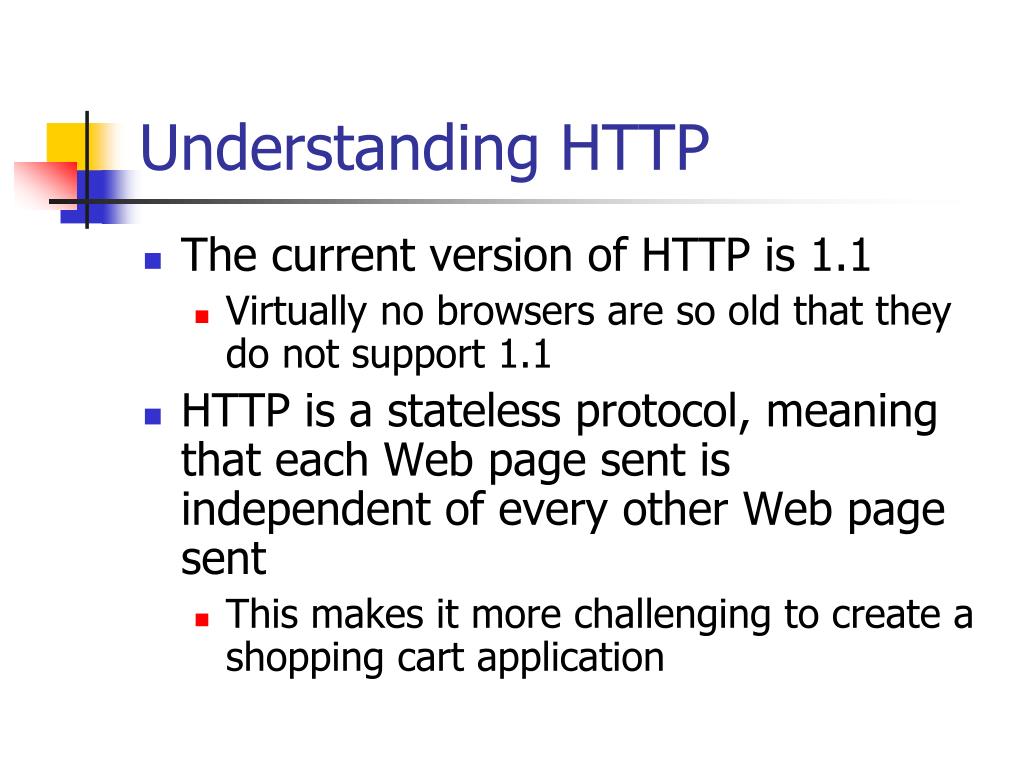 Understanding HTTP

- The current version of HTTP is 1.1
  - Virtually no browsers are so old that they do not support 1.1
- HTTP is a stateless protocol, meaning that each Web page sent is independent of every other Web page sent
  - This makes it more challenging to create a shopping cart application